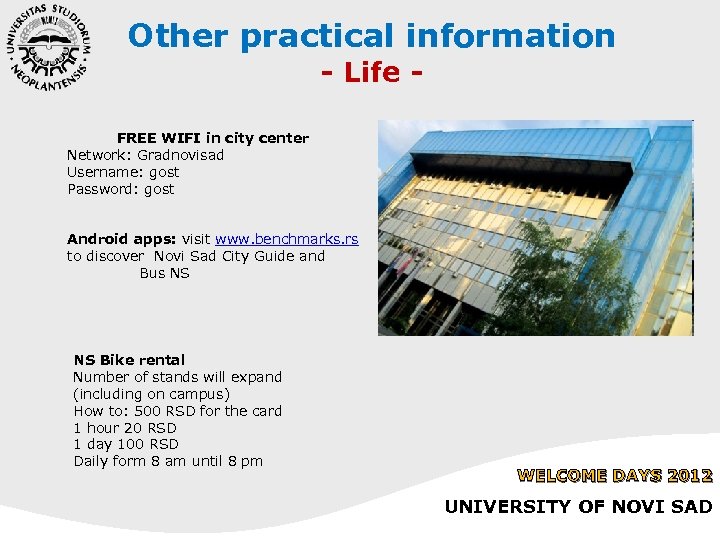 UNIVERSITAS STUDIORUM NEOPLANTENSIS

Other practical information
- Life -

FREE WIFI in city center
Network: Gradnovisad
Username: gost
Password: gost

Android apps: visit www.benchmarks.rs to discover Novi Sad City Guide and Bus NS

NS Bike rental
Number of stands will expand (including on campus)
How to: 500 RSD for the card
1 hour 20 RSD
1 day 100 RSD
Daily form 8 am until 8 pm

WELCOME DAYS 2012
UNIVERSITY OF NOVI SAD